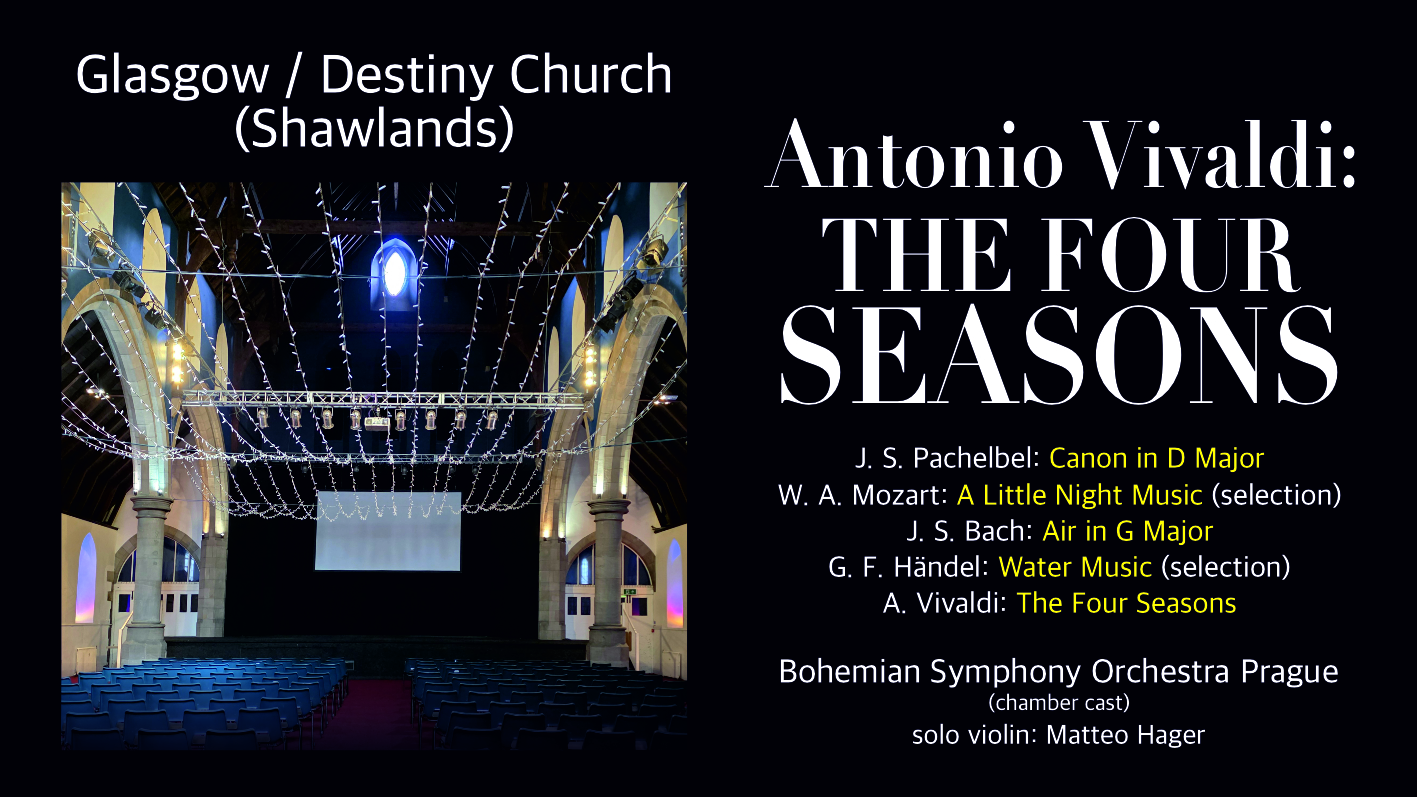 Glasgow / Destiny Church (Shawlands)

Antonio Vivaldi: THE FOUR SEASONS

J. S. Pachelbel: Canon in D Major
W. A. Mozart: A Little Night Music (selection)
J. S. Bach: Air in G Major
G. F. Händel: Water Music (selection)
A. Vivaldi: The Four Seasons

Bohemian Symphony Orchestra Prague
(chamber cast)
solo violin: Matteo Hager